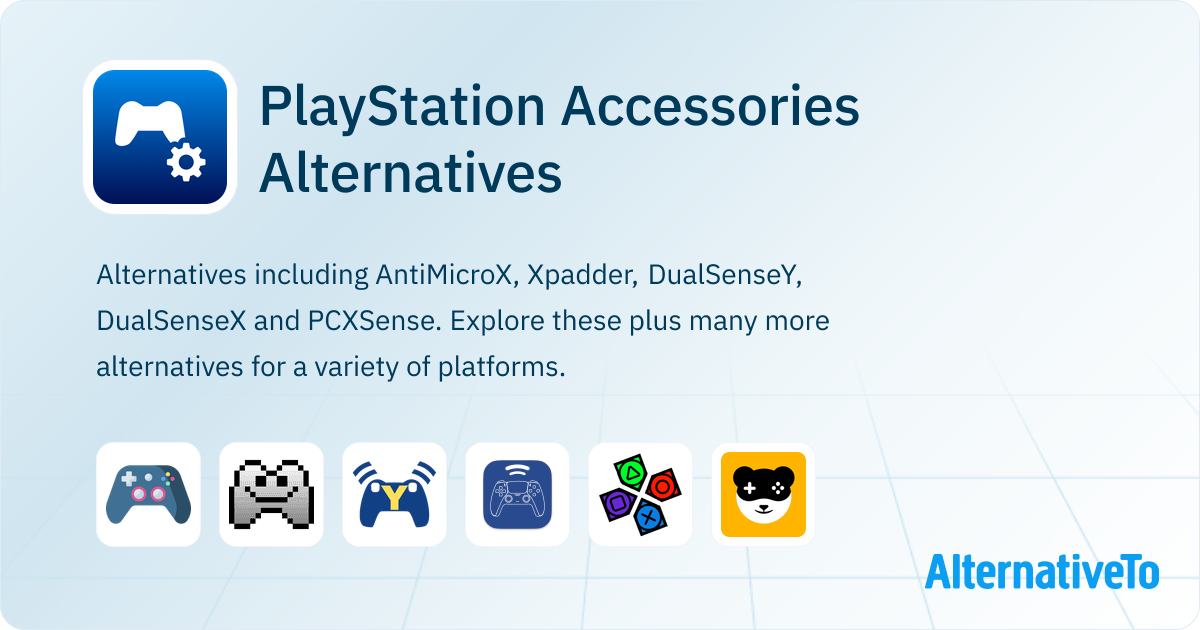 PlayStation Accessories Alternatives

Alternatives including AntiMicroX, Xpadder, DualSenseY, DualSenseX and PCXSense. Explore these plus many more alternatives for a variety of platforms.

Y

AlternativeTo